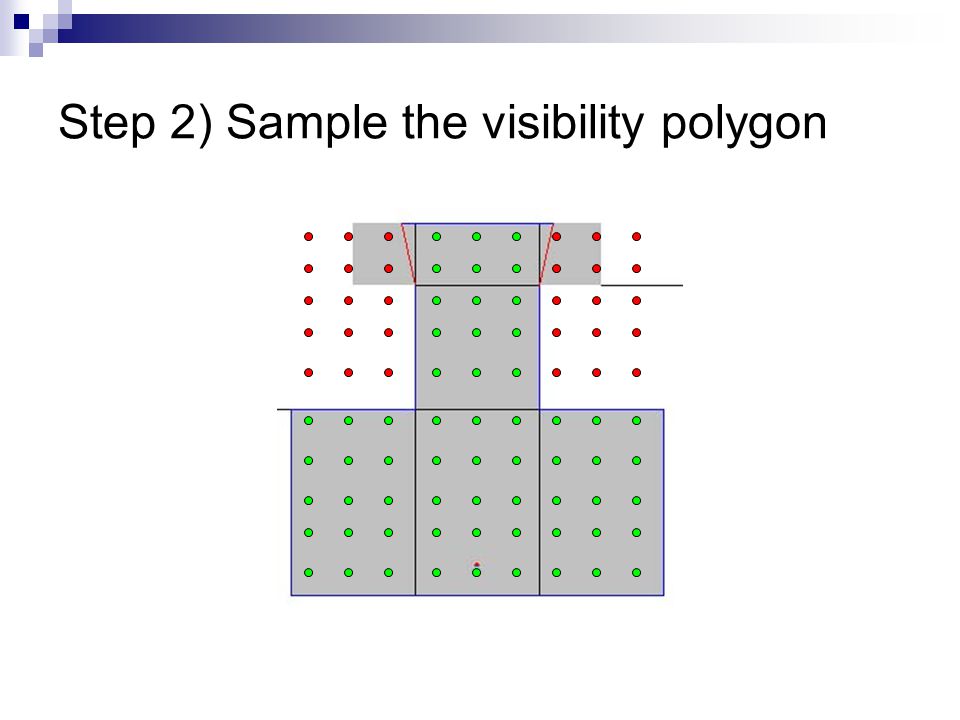 Step 2) Sample the visibility polygon